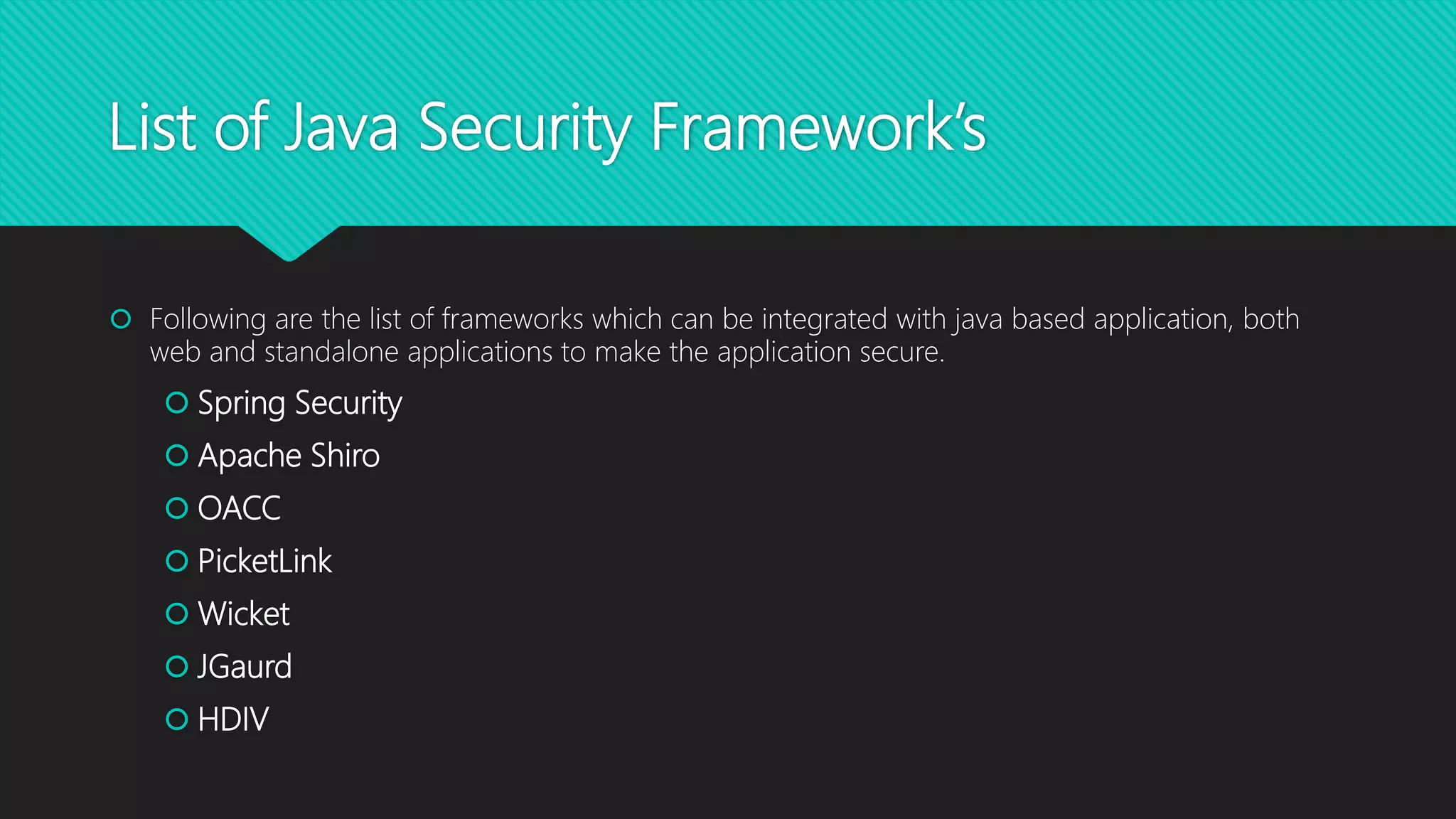 List of Java Security Framework's

Following are the list of frameworks which can be integrated with java based application, both web and standalone applications to make the application secure.

Spring Security
Apache Shiro
OACC
PicketLink
Wicket
JGaurd
HDIV